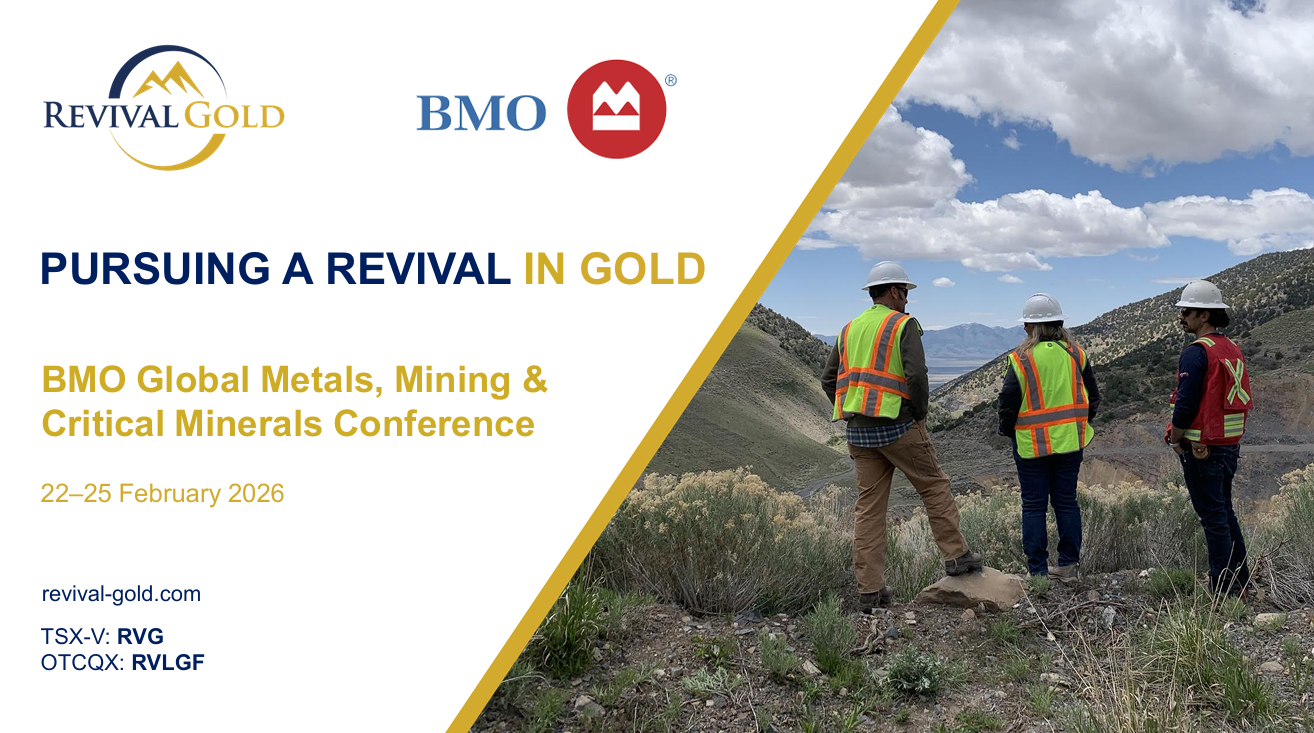 REVIVAL GOLD

BMO ®

PURSUING A REVIVAL IN GOLD

BMO Global Metals, Mining & Critical Minerals Conference

22–25 February 2026

revival-gold.com

TSX-V: RVG
OTCQX: RVLGF